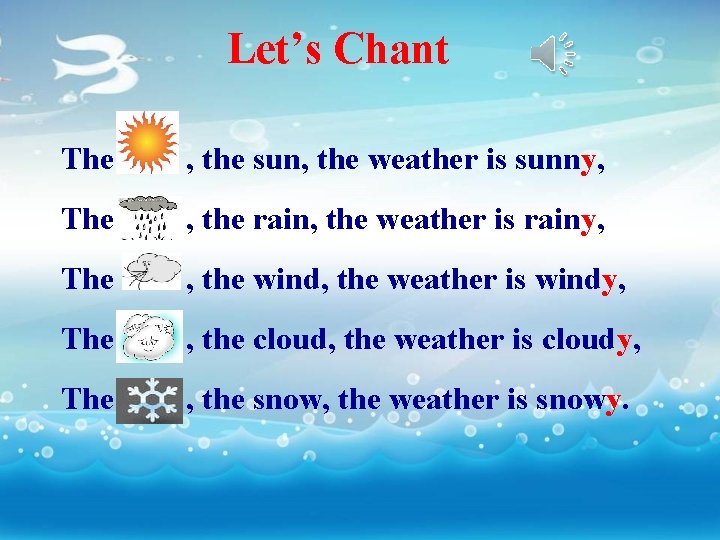 Let’s Chant

The , the sun, the weather is sunny,

The , the rain, the weather is rainy,

The , the wind, the weather is windy,

The , the cloud, the weather is cloudy,

The , the snow, the weather is snowy.